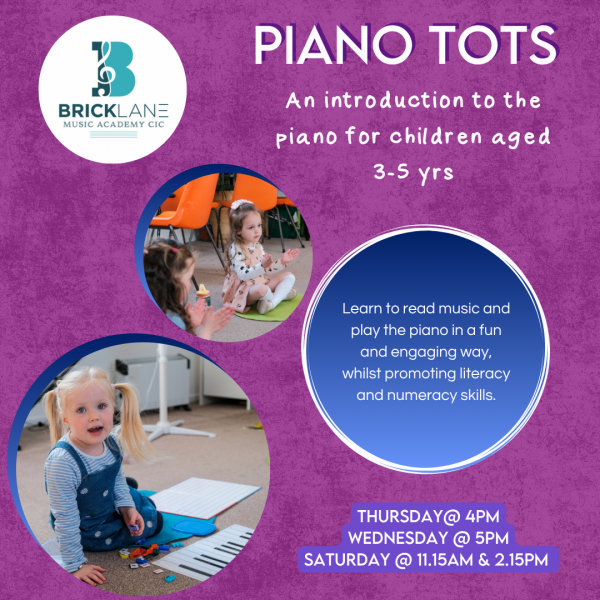 BRICKLANE
MUSIC ACADEMY CIC

PIANO TOTS

An introduction to the piano for children aged 3-5 yrs

Learn to read music and play the piano in a fun and engaging way, whilst promoting literacy and numeracy skills.

THURSDAY@ 4PM
WEDNESDAY @ 5PM
SATURDAY @ 11.15AM & 2.15PM